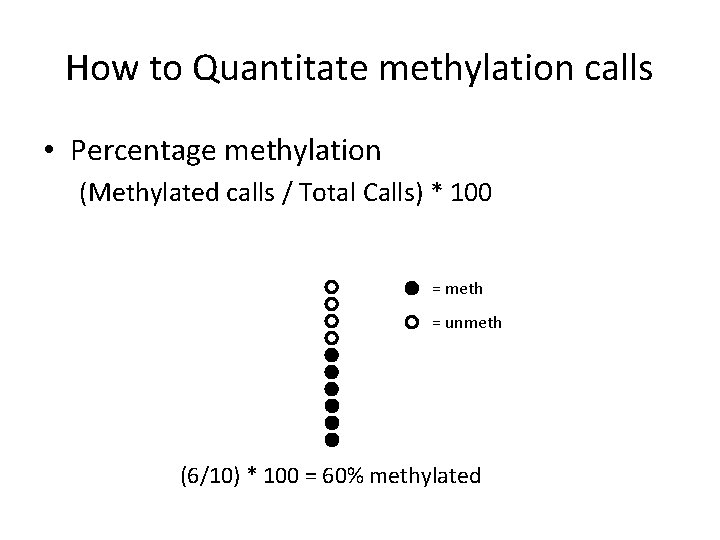 How to Quantitate methylation calls

• Percentage methylation

(Methylated calls / Total Calls) * 100

= meth

= unmeth

(6/10) * 100 = 60% methylated